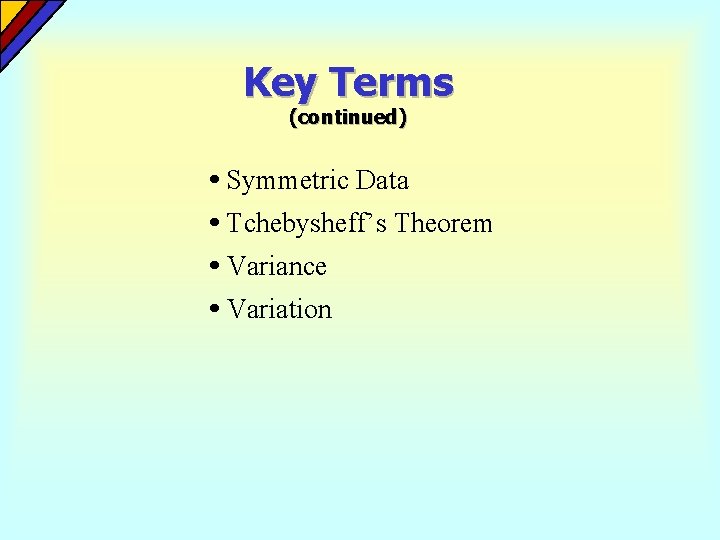 Key Terms
(continued)

• Symmetric Data
• Tchebysheff’s Theorem
• Variance
• Variation